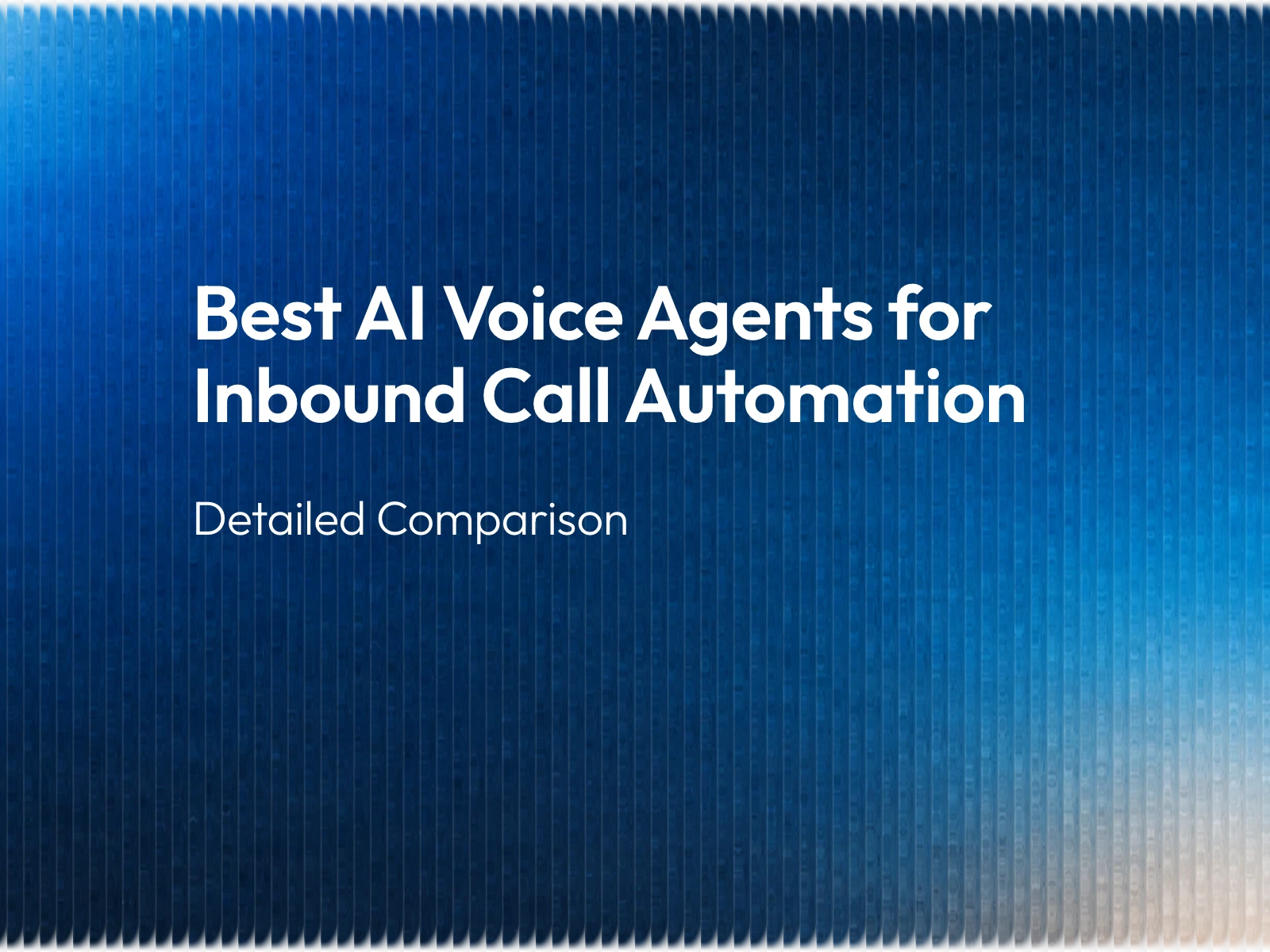 Best AI Voice Agents for Inbound Call Automation

Detailed Comparison